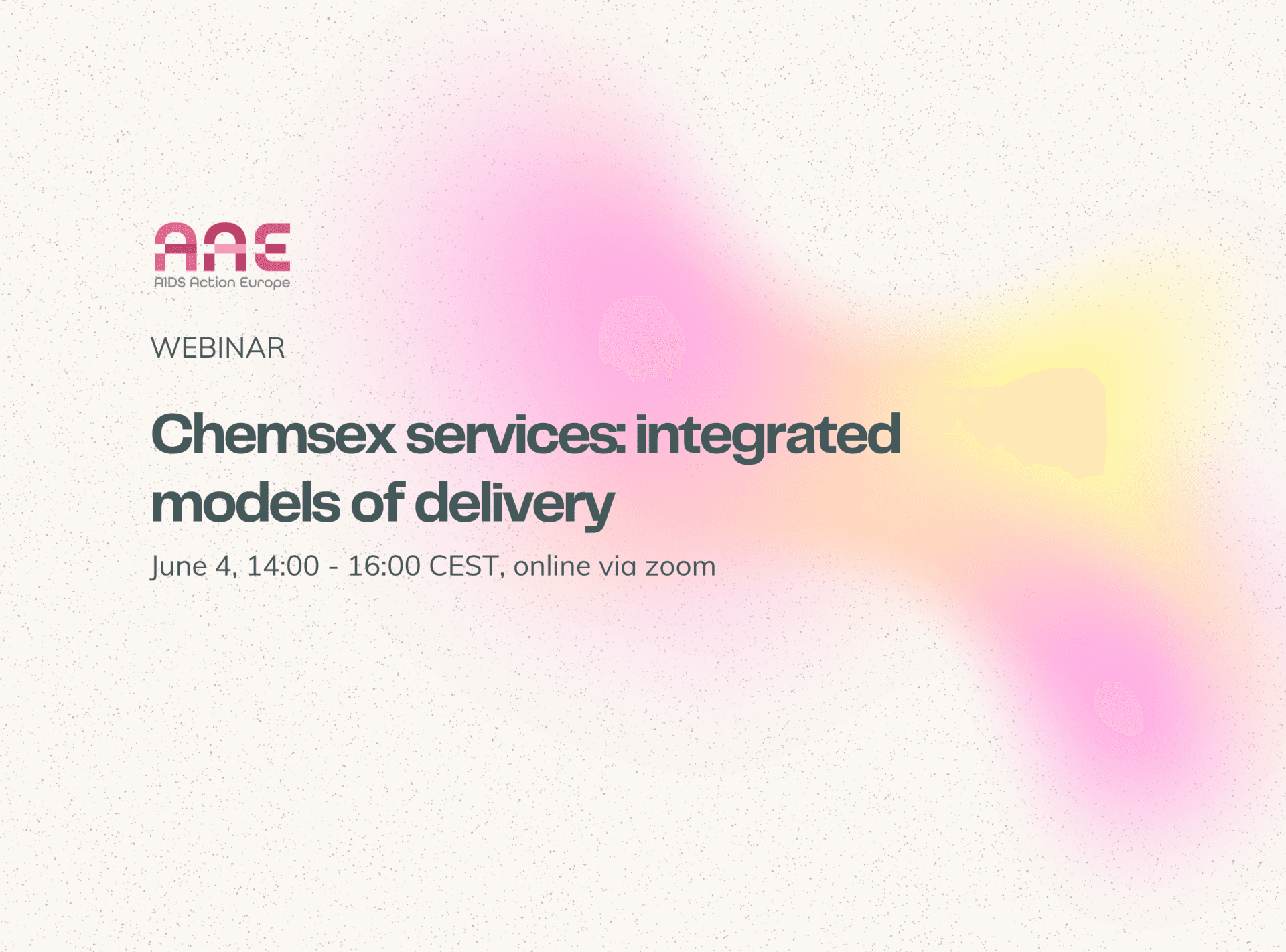 AAE
AIDS Action Europe

WEBINAR

Chemsex services: integrated models of delivery

June 4, 14:00 - 16:00 CEST, online via zoom